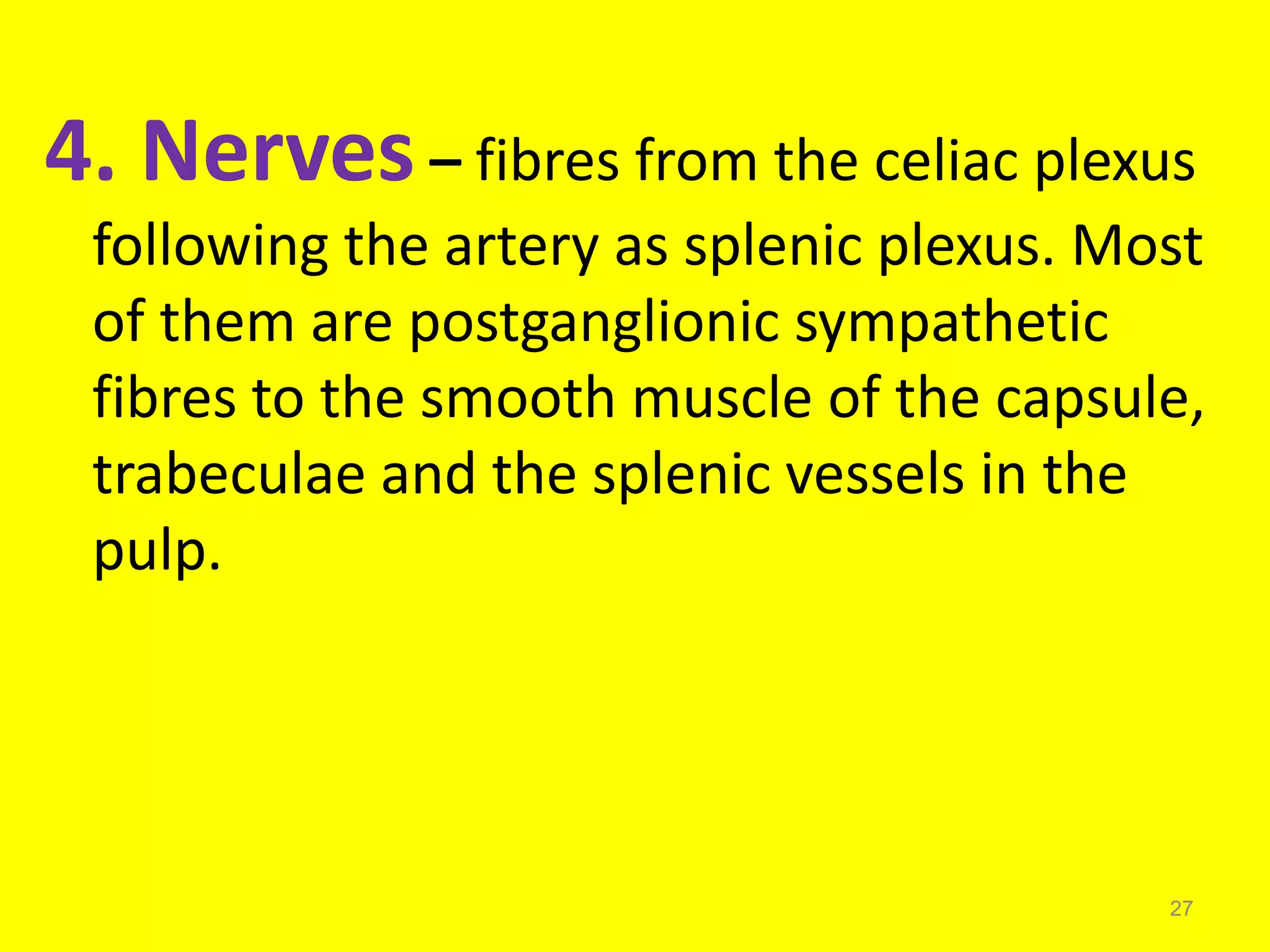 4. Nerves – fibres from the celiac plexus following the artery as splenic plexus. Most of them are postganglionic sympathetic fibres to the smooth muscle of the capsule, trabeculae and the splenic vessels in the pulp.

27